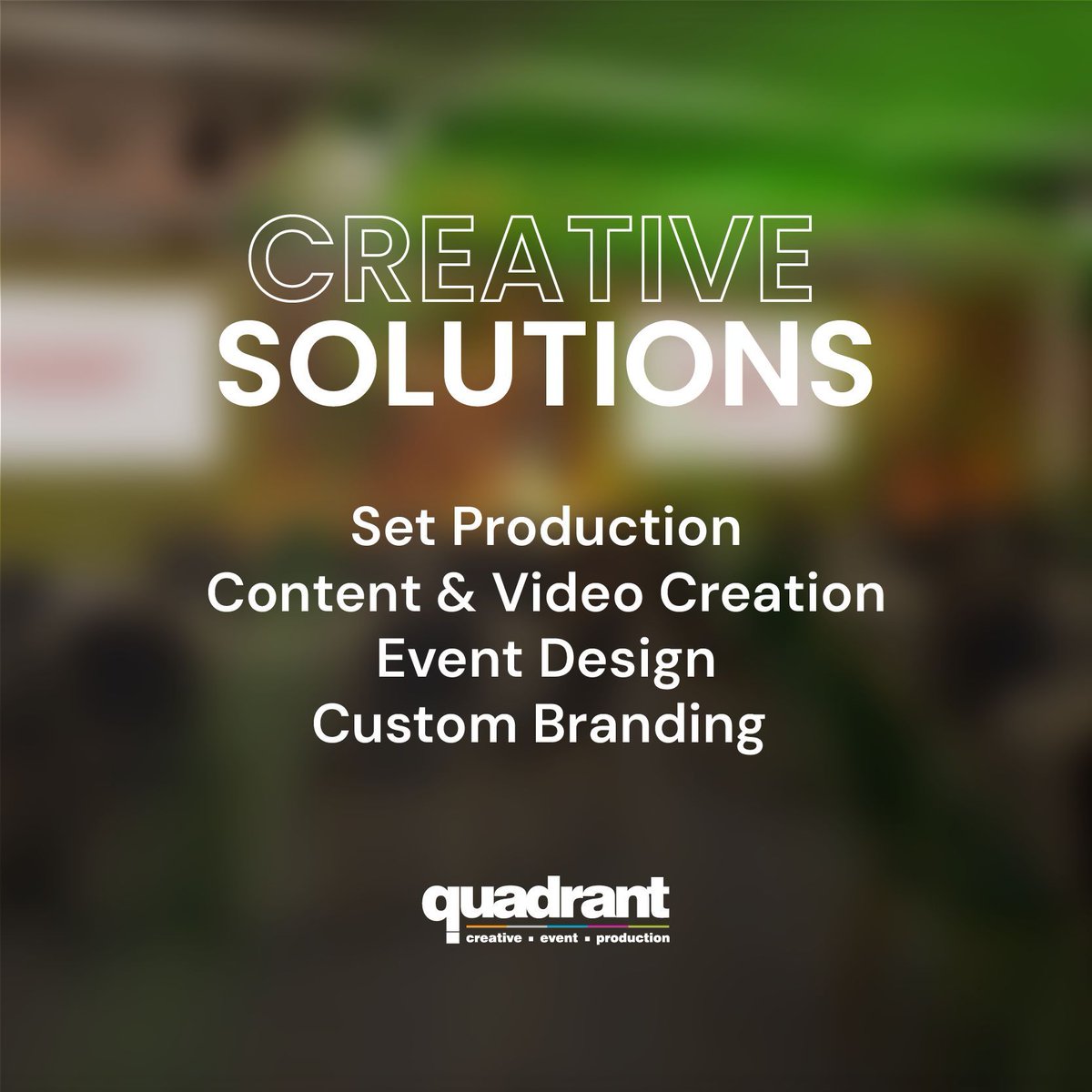 CREATIVE
SOLUTIONS

Set Production
Content & Video Creation
Event Design
Custom Branding

quadrant
creative ▪ event ▪ production